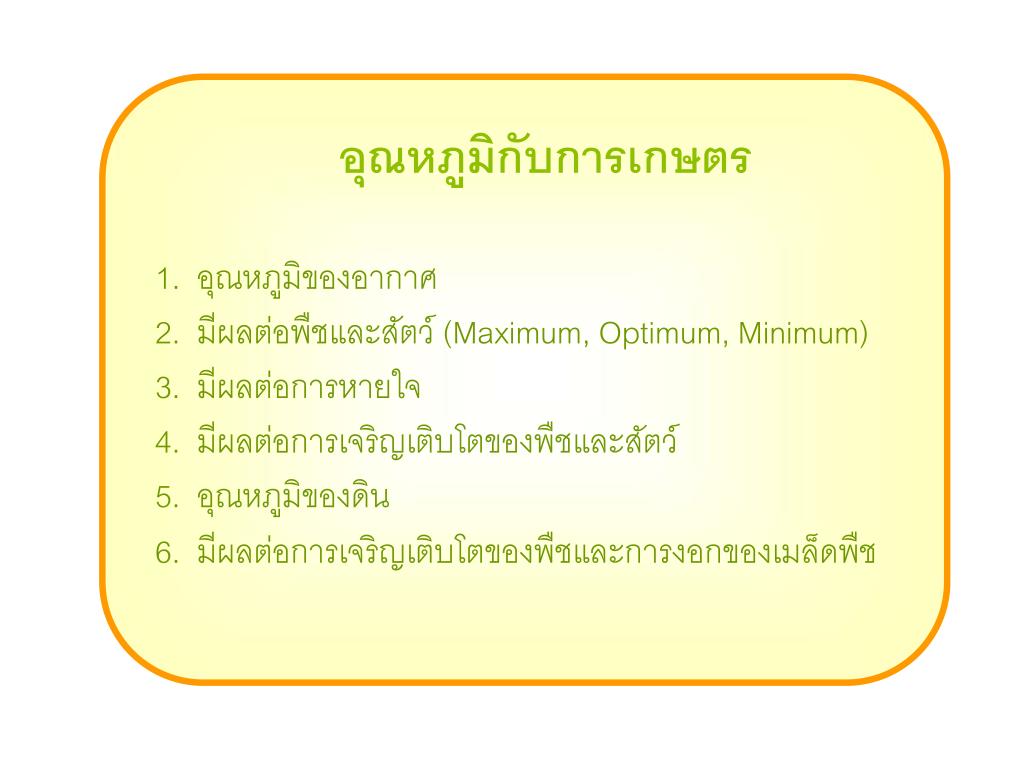 อุณหภูมิกับการเกษตร

1. อุณหภูมิของอากาศ
2. มีผลต่อพืชและสัตว์ (Maximum, Optimum, Minimum)
3. มีผลต่อการหายใจ
4. มีผลต่อการเจริญเติบโตของพืชและสัตว์
5. อุณหภูมิของดิน
6. มีผลต่อการเจริญเติบโตของพืชและการงอกของเมล็ดพืช